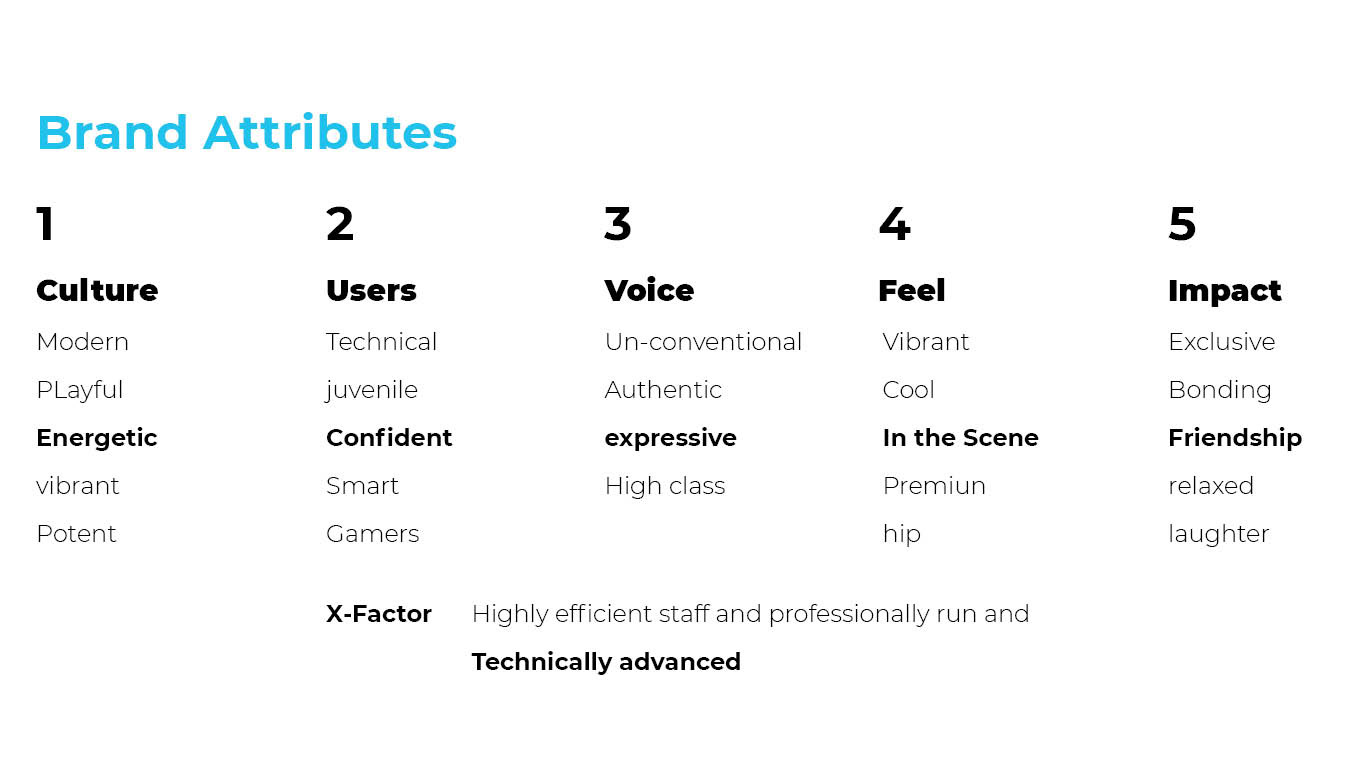 Brand Attributes

1

Culture

Modern

PLayful

Energetic

vibrant

Potent

2

Users

Technical

juvenile

Confident

Smart

Gamers

3

Voice

Un-conventional

Authentic

expressive

High class

4

Feel

Vibrant

Cool

In the Scene

Premiun

hip

5

Impact

Exclusive

Bonding

Friendship

relaxed

laughter

X-Factor Highly efficient staff and professionally run and Technically advanced